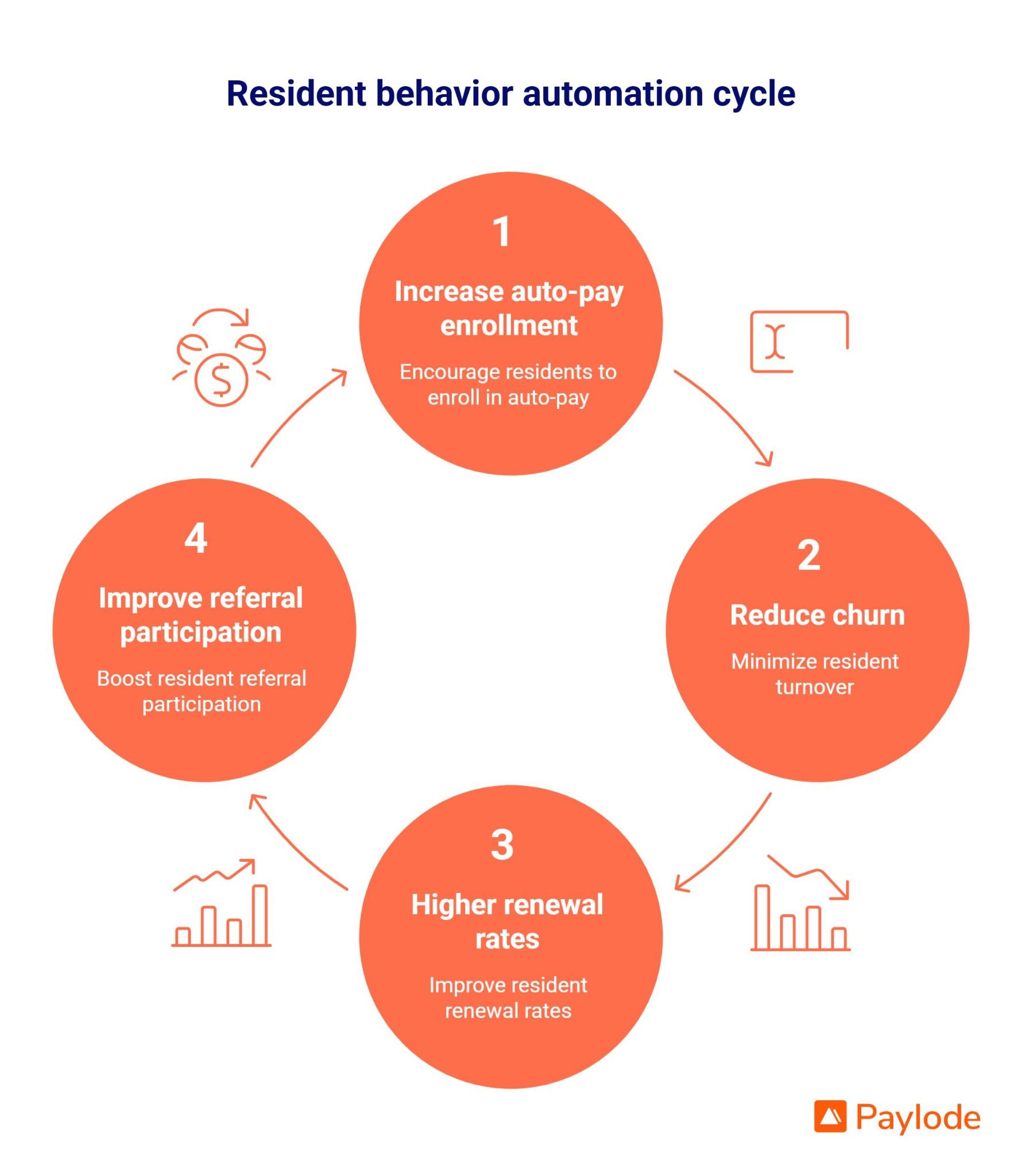 Resident behavior automation cycle

1

Increase auto-pay enrollment

Encourage residents to enroll in auto-pay

2

Reduce churn

Minimize resident turnover

3

Higher renewal rates

Improve resident renewal rates

4

Improve referral participation

Boost resident referral participation

Paylode